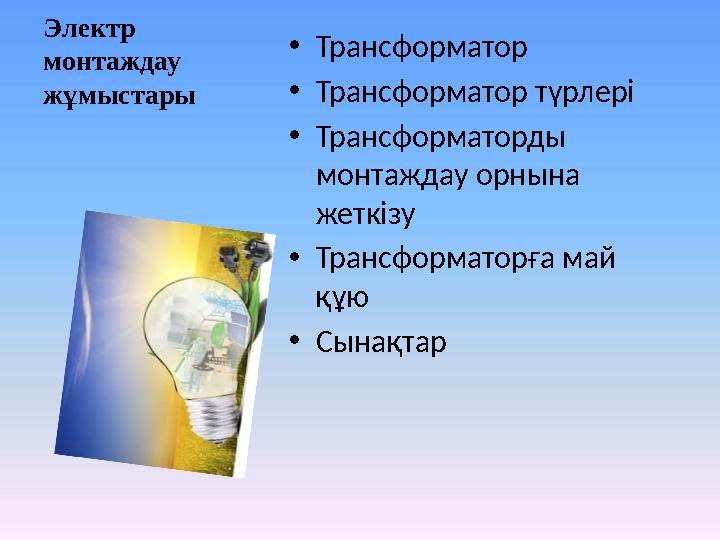 Электр монтаждау жұмыстары

• Трансформатор
• Трансформатор түрлері
• Трансформаторды монтаждау орнына жеткізу
• Трансформаторға май құю
• Сынақтар